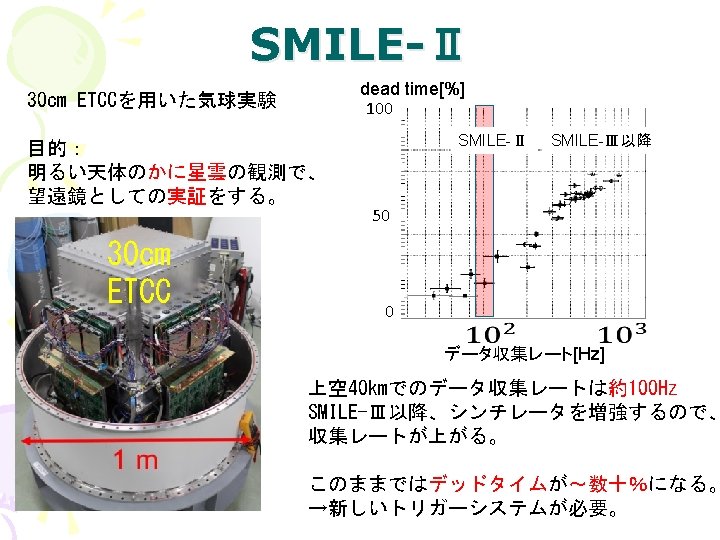 SMILE-Ⅱ

30cm ETCCを用いた気球実験

目的：
明るい天体のかに星雲の観測で、望遠鏡としての実証をする。

30cm ETCC

1 m

dead time[%]
100
50
0
SMILE-Ⅱ
SMILE-Ⅲ以降
$10^2$
$10^3$
データ収集レート[Hz]

上空40kmでのデータ収集レートは約100Hz
SMILE-Ⅲ以降、シンチレータを増強するので、収集レートが上がる。

このままではデッドタイムが～数十%になる。
→新しいトリガーシステムが必要。